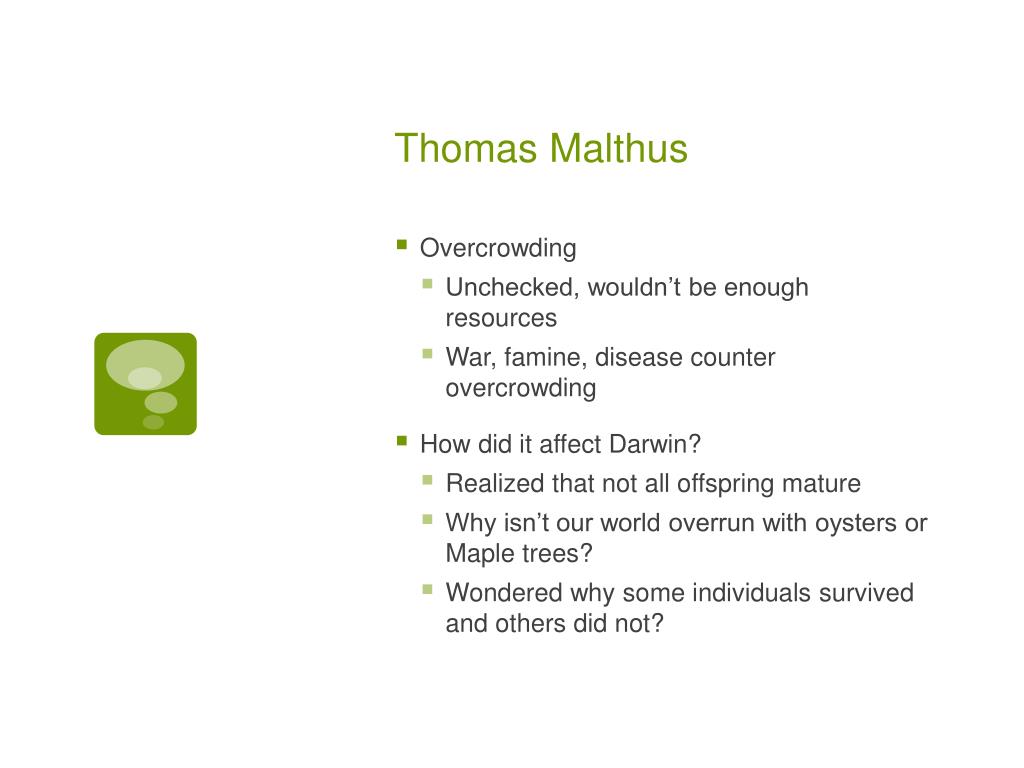 Thomas Malthus

- Overcrowding
  - Unchecked, wouldn’t be enough resources
  - War, famine, disease counter overcrowding
- How did it affect Darwin?
  - Realized that not all offspring mature
  - Why isn’t our world overrun with oysters or Maple trees?
  - Wondered why some individuals survived and others did not?